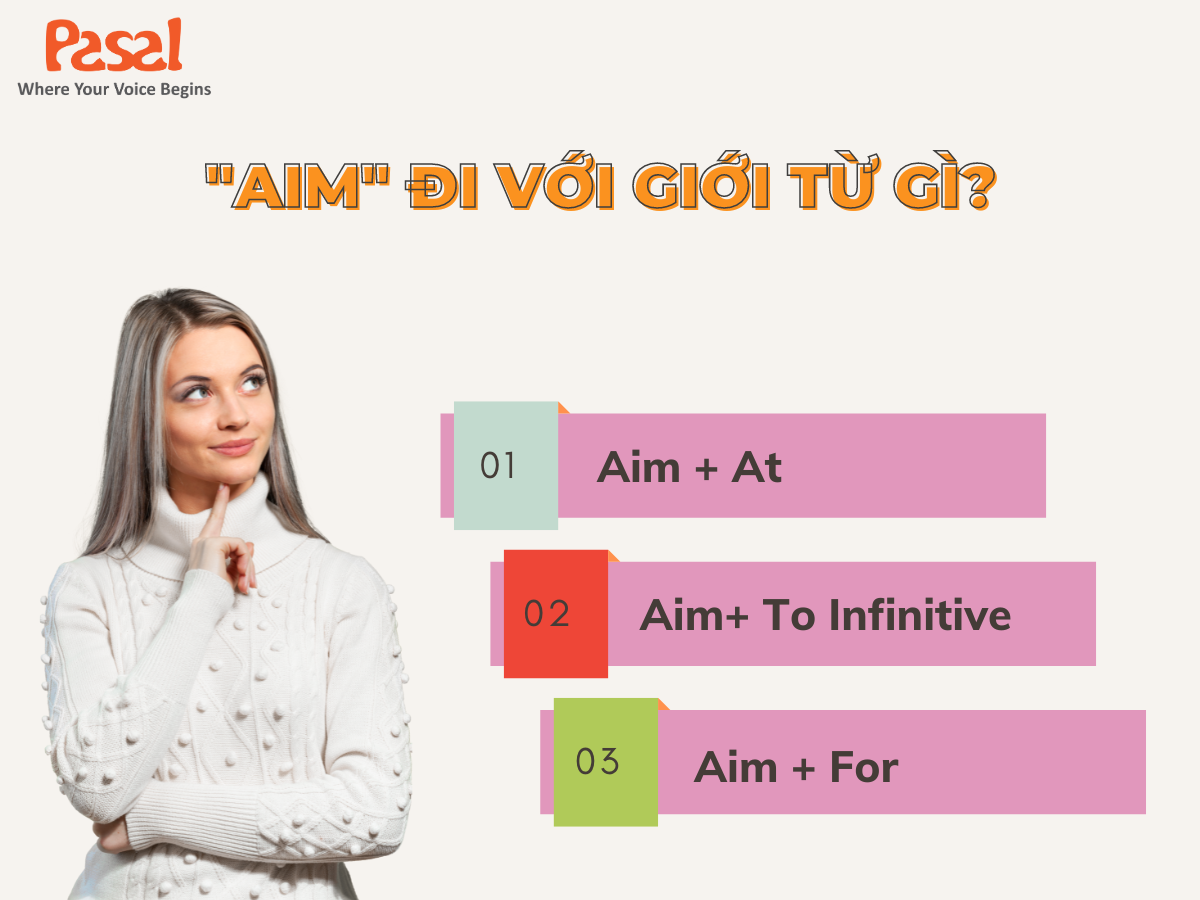 Pasal
Where Your Voice Begins

"AIM" ĐI VỚI GIỚI TỪ GÌ?

01 Aim + At

02 Aim+ To Infinitive

03 Aim + For